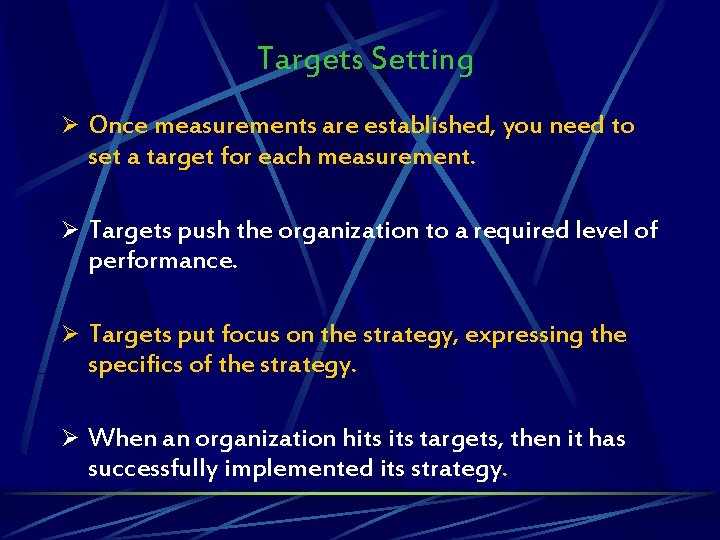 Targets Setting

➢ Once measurements are established, you need to set a target for each measurement.

➢ Targets push the organization to a required level of performance.

➢ Targets put focus on the strategy, expressing the specifics of the strategy.

➢ When an organization hits its targets, then it has successfully implemented its strategy.